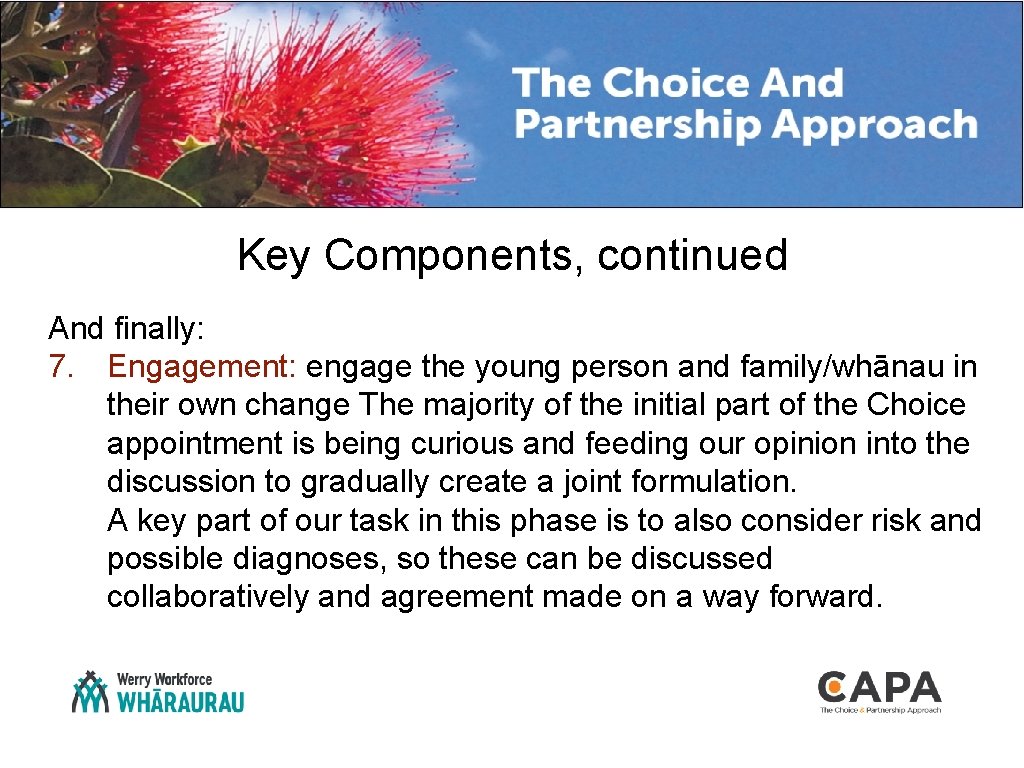 The Choice And Partnership Approach

Key Components, continued

And finally:
7. Engagement: engage the young person and family/whānau in their own change The majority of the initial part of the Choice appointment is being curious and feeding our opinion into the discussion to gradually create a joint formulation.
A key part of our task in this phase is to also consider risk and possible diagnoses, so these can be discussed collaboratively and agreement made on a way forward.

Werry Workforce
WHĀRAURAU

CAPA
The Choice & Partnership Approach